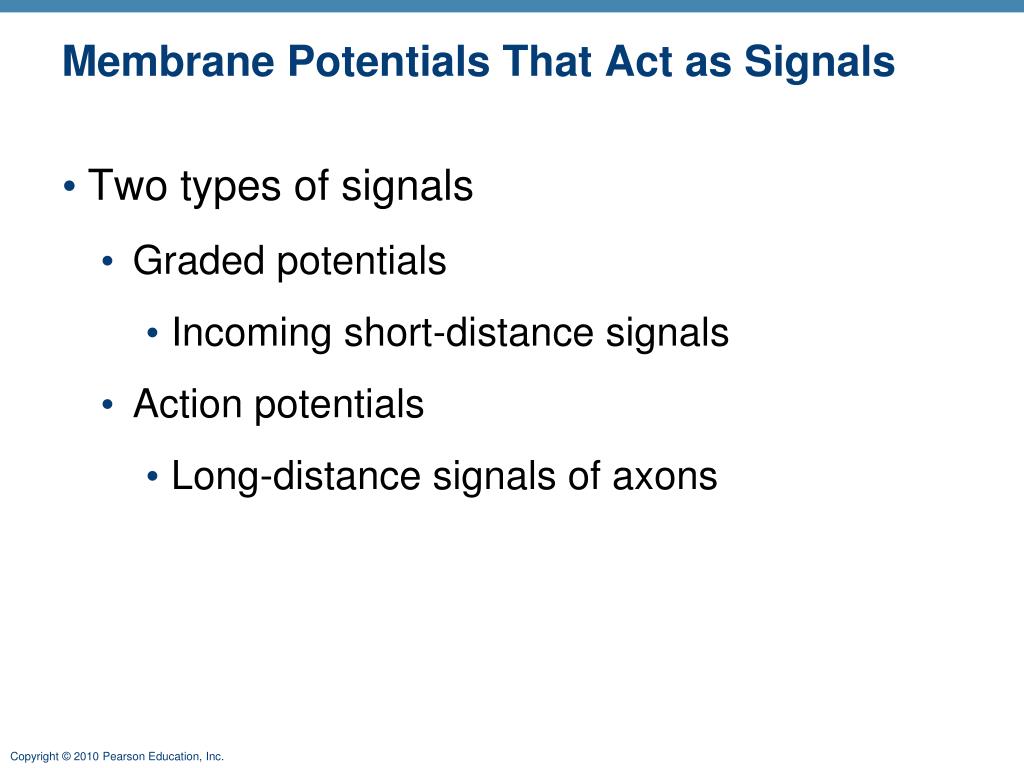 Membrane Potentials That Act as Signals

• Two types of signals
  • Graded potentials
    • Incoming short-distance signals
  • Action potentials
    • Long-distance signals of axons

Copyright © 2010 Pearson Education, Inc.